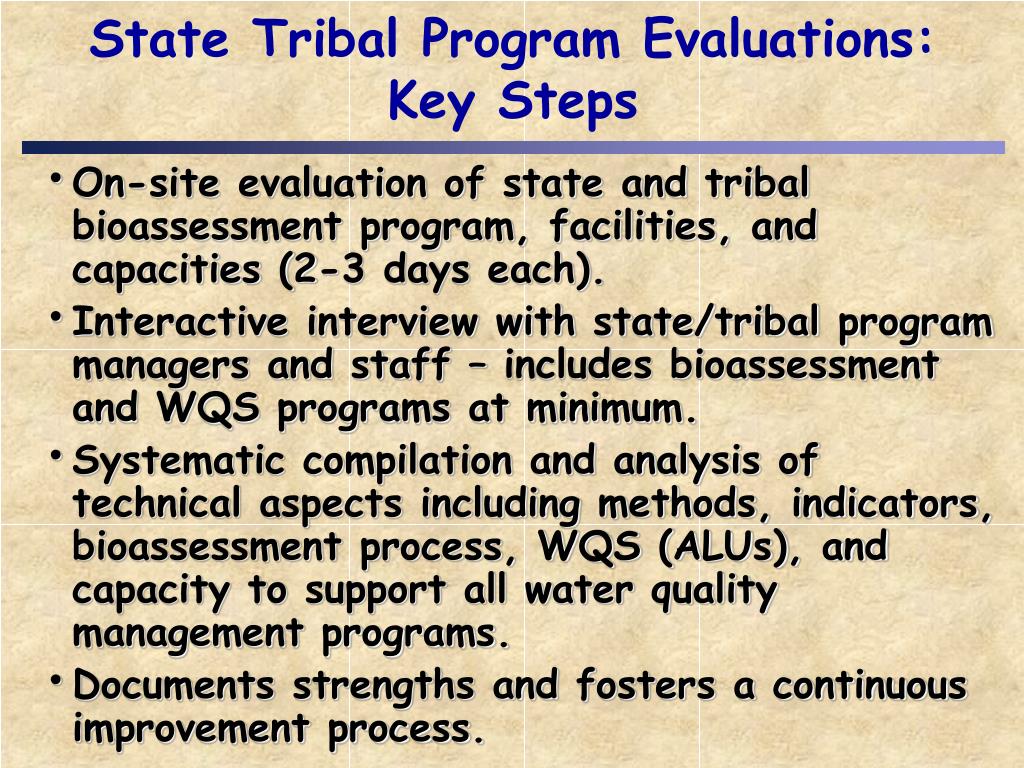 State Tribal Program Evaluations: Key Steps

• On-site evaluation of state and tribal bioassessment program, facilities, and capacities (2-3 days each).

• Interactive interview with state/tribal program managers and staff – includes bioassessment and WQS programs at minimum.

• Systematic compilation and analysis of technical aspects including methods, indicators, bioassessment process, WQS (ALUs), and capacity to support all water quality management programs.

• Documents strengths and fosters a continuous improvement process.